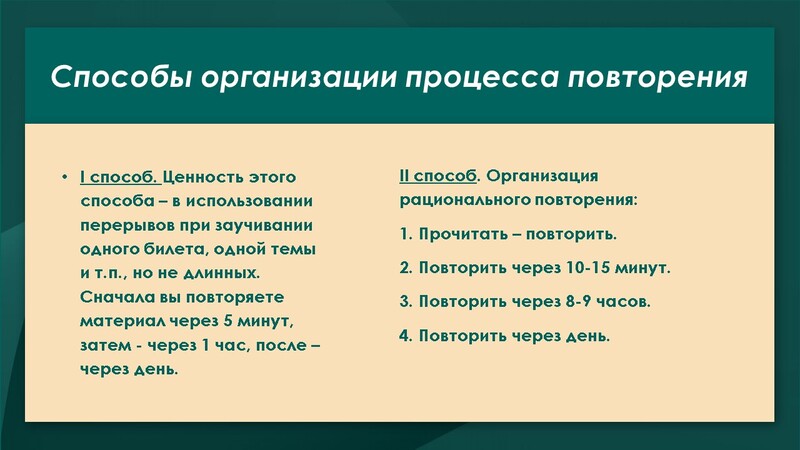 Способы организации процесса повторения

• I способ. Ценность этого способа – в использовании перерывов при заучивании одного билета, одной темы и т.п., но не длинных. Сначала вы повторяете материал через 5 минут, затем - через 1 час, после – через день.

II способ. Организация рационального повторения:

1. Прочитать – повторить.

2. Повторить через 10-15 минут.

3. Повторить через 8-9 часов.

4. Повторить через день.